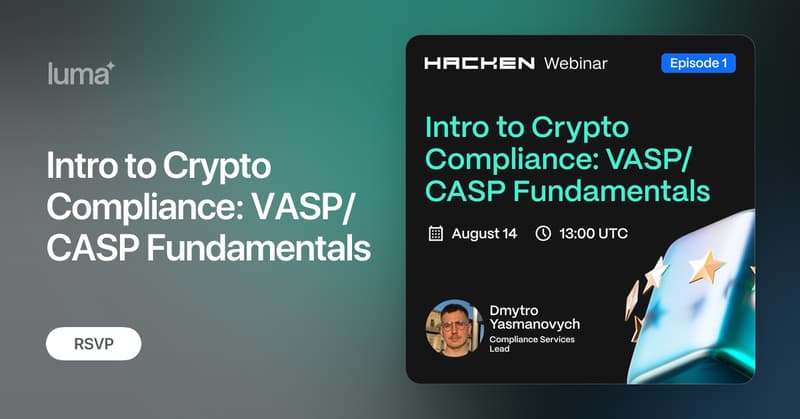 luma

Intro to Crypto Compliance: VASP/ CASP Fundamentals

RSVP

HACKEN Webinar

Episode 1

Intro to Crypto Compliance: VASP/ CASP Fundamentals

August 14

13:00 UTC

Dmytro Yasmanovych

Compliance Services Lead